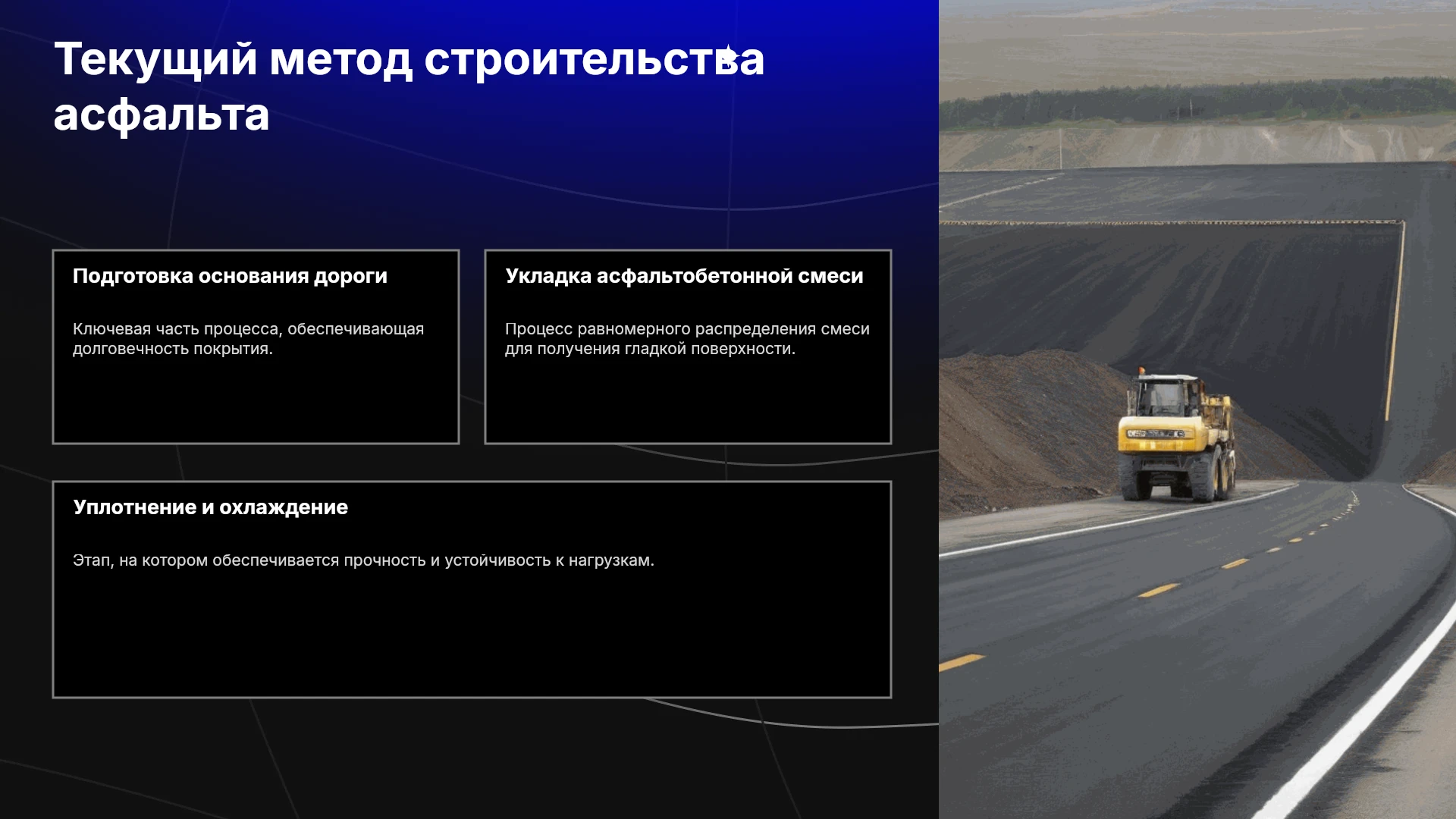 Текущий метод строительства асфальта

Подготовка основания дороги

Ключевая часть процесса, обеспечивающая долговечность покрытия.

Укладка асфальтобетонной смеси

Процесс равномерного распределения смеси для получения гладкой поверхности.

Уплотнение и охлаждение

Этап, на котором обеспечивается прочность и устойчивость к нагрузкам.